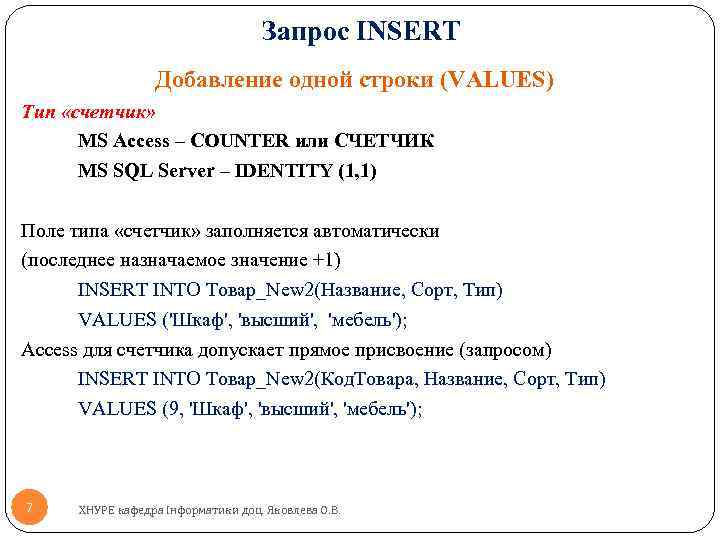 Запрос INSERT

Добавление одной строки (VALUES)

Тип «счетчик»

MS Access – COUNTER или СЧЕТЧИК

MS SQL Server – IDENTITY (1,1)

Поле типа «счетчик» заполняется автоматически (последнее назначаемое значение +1)

INSERT INTO Товар_New2(Название, Сорт, Тип)
VALUES ('Шкаф', 'высший', 'мебель');

Access для счетчика допускает прямое присвоение (запросом)

INSERT INTO Товар_New2(КодТовара, Название, Сорт, Тип)
VALUES (9, 'Шкаф', 'высший', 'мебель');

7

ХНУРЕ кафедра Інформатики доц. Яковлева О.В.